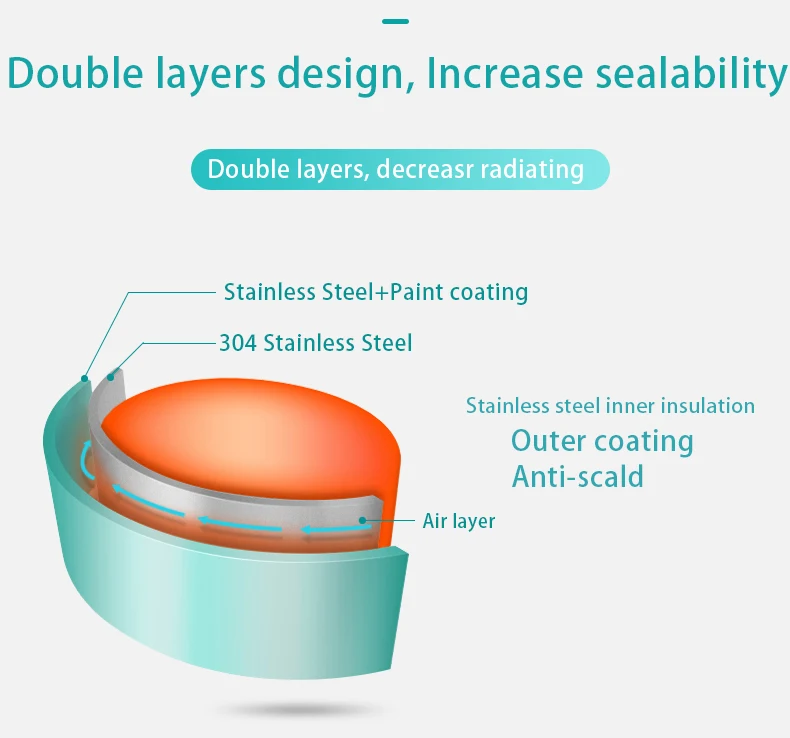 Double layers design, Increase sealability

Double layers, decreasr radiating

Stainless Steel+Paint coating

304 Stainless Steel

Stainless steel inner insulation
Outer coating
Anti-scald

Air layer